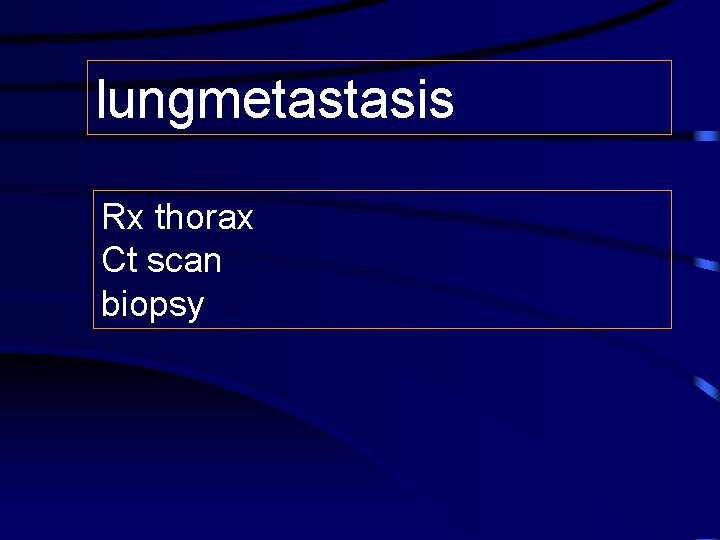 lungmetastasis

Rx thorax
Ct scan
biopsy